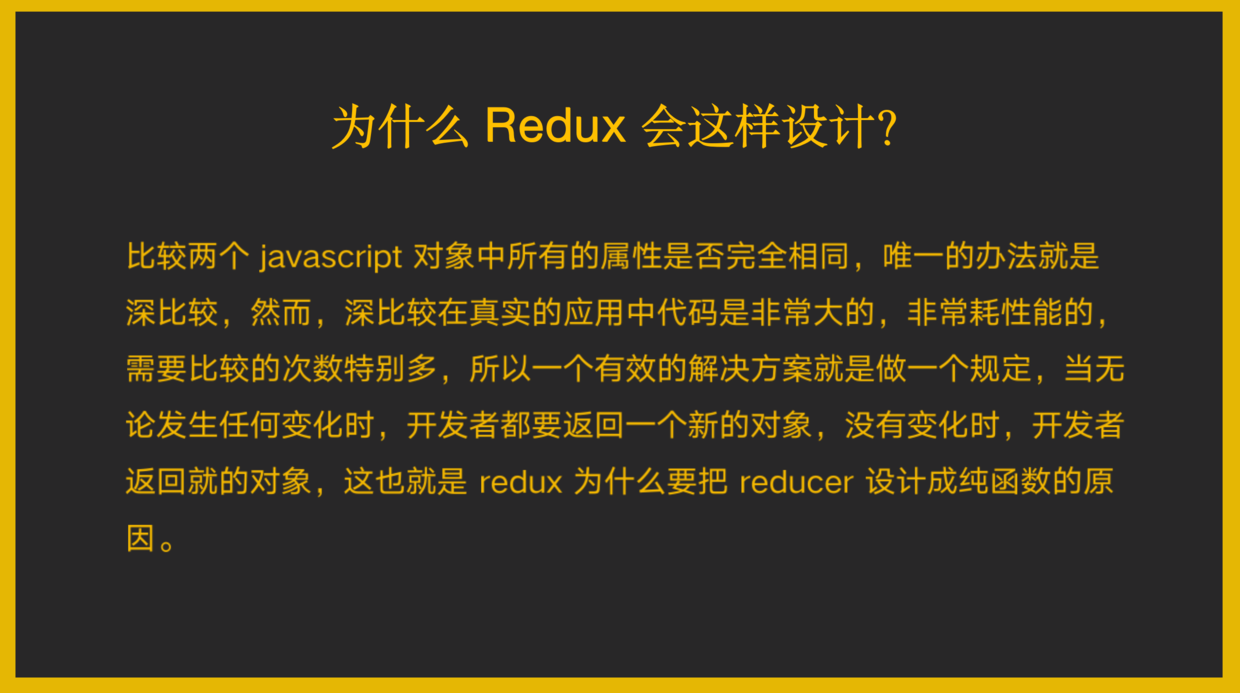 为什么 Redux 会这样设计?

比较两个 javascript 对象中所有的属性是否完全相同，唯一的办法就是深比较，然而，深比较在真实的应用中代码是非常大的，非常耗性能的，需要比较的次数特别多，所以一个有效的解决方案就是做一个规定，当无论发生任何变化时，开发者都要返回一个新的对象，没有变化时，开发者返回就的对象，这也就是 redux 为什么要把 reducer 设计成纯函数的原因。